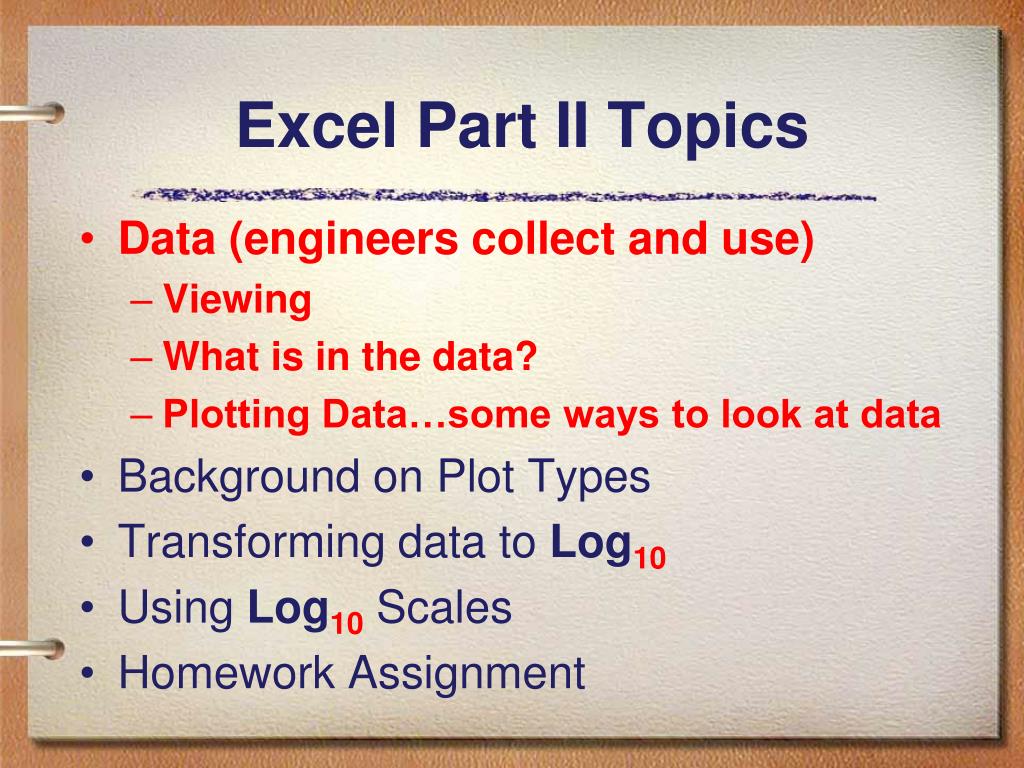 Excel Part II Topics

• Data (engineers collect and use)
– Viewing
– What is in the data?
– Plotting Data…some ways to look at data
• Background on Plot Types
• Transforming data to $Log_{10}$
• Using $Log_{10}$ Scales
• Homework Assignment